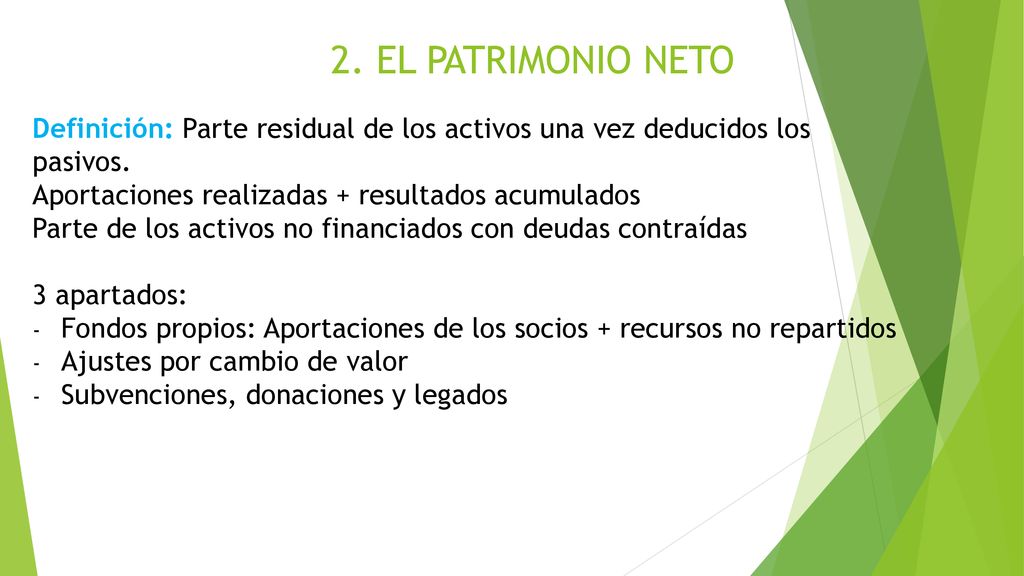 2. EL PATRIMONIO NETO

Definición: Parte residual de los activos una vez deducidos los pasivos.
Aportaciones realizadas + resultados acumulados
Parte de los activos no financiados con deudas contraídas

3 apartados:
- Fondos propios: Aportaciones de los socios + recursos no repartidos
- Ajustes por cambio de valor
- Subvenciones, donaciones y legados